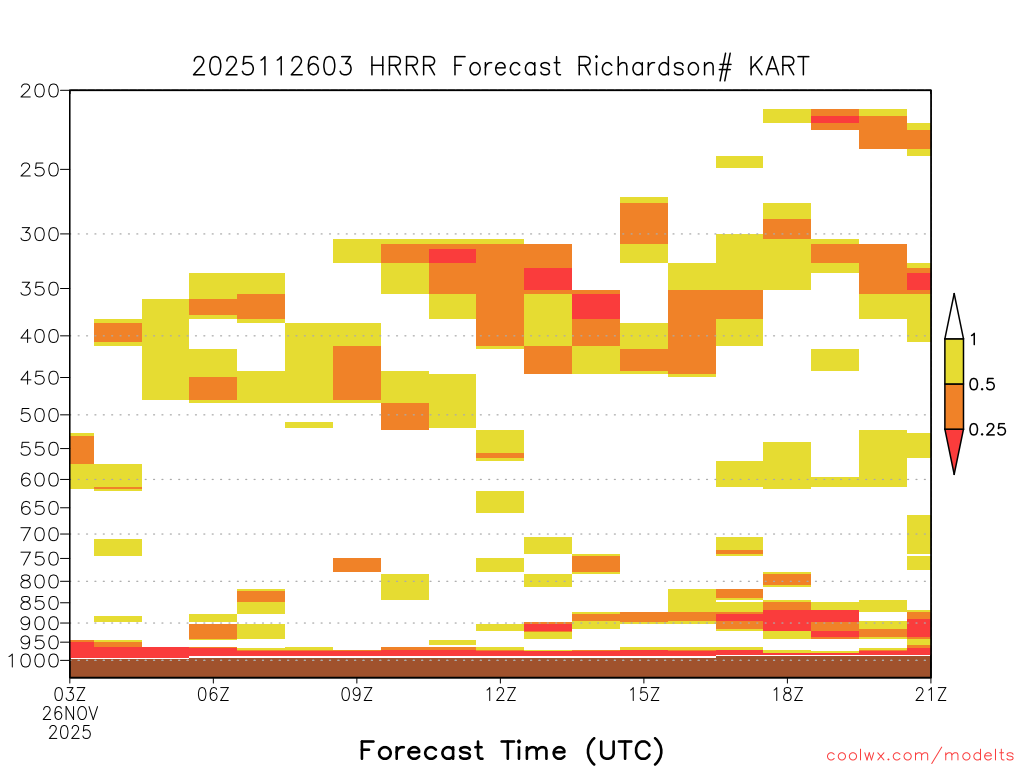 2025112603 HRRR Forecast Richardson# KART

200
250
300
350
400
450
500
550
600
650
700
750
800
850
900
950
1000

1
0.5
0.25

03Z 26NOV 2025
06Z
09Z
12Z
15Z
18Z
21Z

Forecast Time (UTC)

coolwx.com/modelts